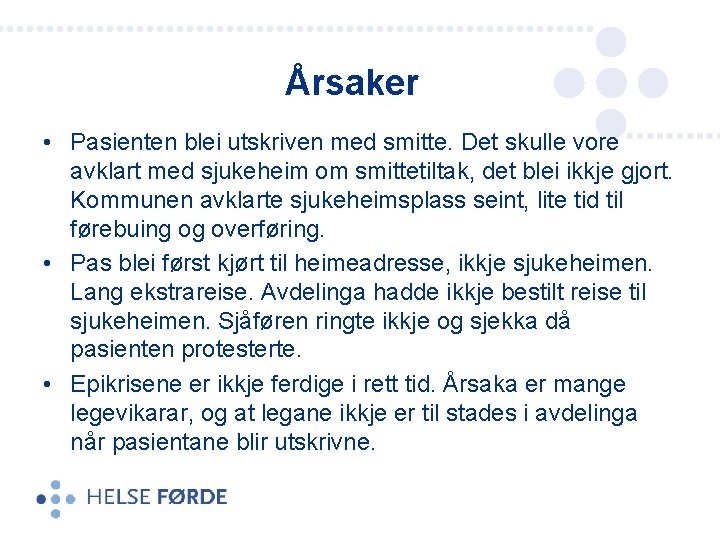 Årsaker

• Pasienten blei utskriven med smitte. Det skulle vore avklart med sjukeheim om smittetiltak, det blei ikkje gjort. Kommunen avklarte sjukeheimsplass seint, lite tid til førebuing og overføring.

• Pas blei først kjørt til heimeadresse, ikkje sjukeheimen. Lang ekstrareise. Avdelinga hadde ikkje bestilt reise til sjukeheimen. Sjåføren ringte ikkje og sjekka då pasienten protesterte.

• Epikrisene er ikkje ferdige i rett tid. Årsaka er mange legevikarar, og at legane ikkje er til stades i avdelinga når pasientane blir utskrivne.

HELSE FØRDE